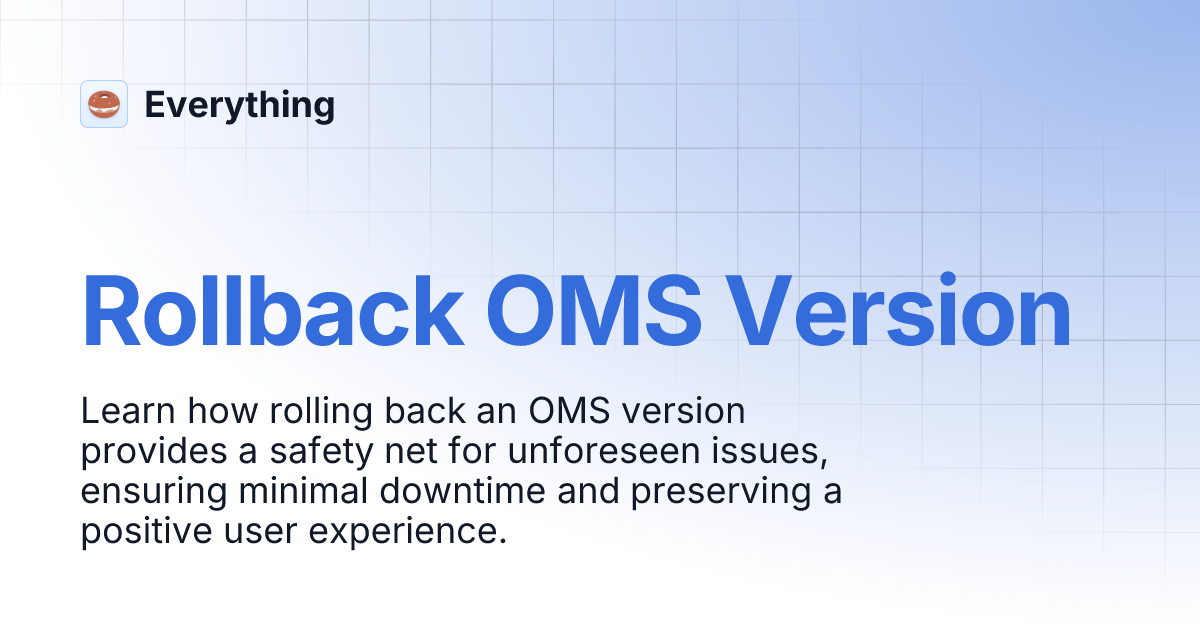 Everything

Rollback OMS Version

Learn how rolling back an OMS version provides a safety net for unforeseen issues, ensuring minimal downtime and preserving a positive user experience.